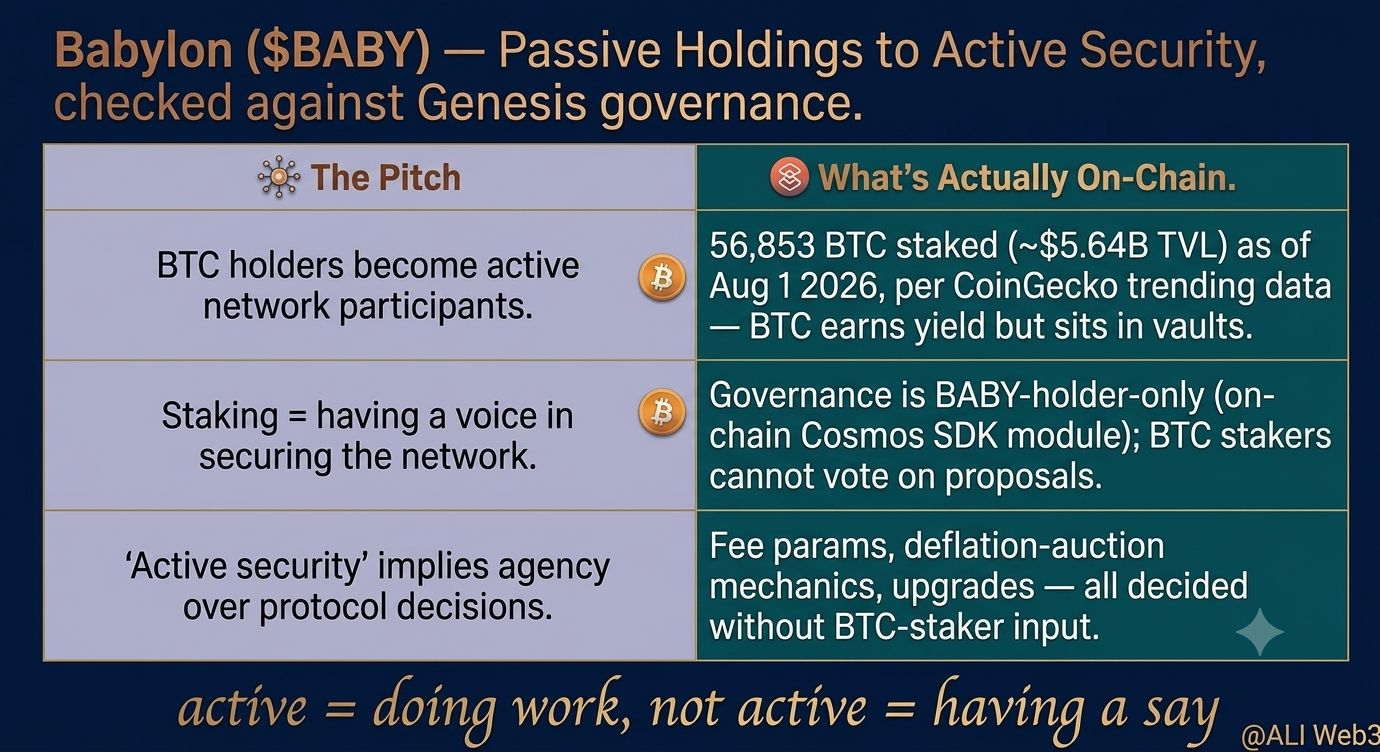 Babylon ($BABY) — Passive Holdings to Active Security, checked against Genesis governance.

| The Pitch | What's Actually On-Chain. |
|---|---|
| BTC holders become active network participants. | 56,853 BTC staked (~$5.64B TVL) as of Aug 1 2026, per CoinGecko trending data — BTC earns yield but sits in vaults. |
| Staking = having a voice in securing the network. | Governance is BABY-holder-only (on-chain Cosmos SDK module); BTC stakers cannot vote on proposals. |
| 'Active security' implies agency over protocol decisions. | Fee params, deflation-auction mechanics, upgrades — all decided without BTC-staker input. |

active = doing work, not active = having a say

@ALI Web3